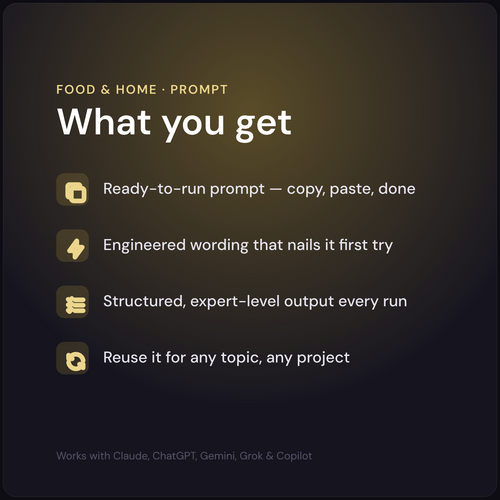 FOOD & HOME · PROMPT

What you get

Ready-to-run prompt — copy, paste, done

Engineered wording that nails it first try

Structured, expert-level output every run

Reuse it for any topic, any project

Works with Claude, ChatGPT, Gemini, Grok & Copilot